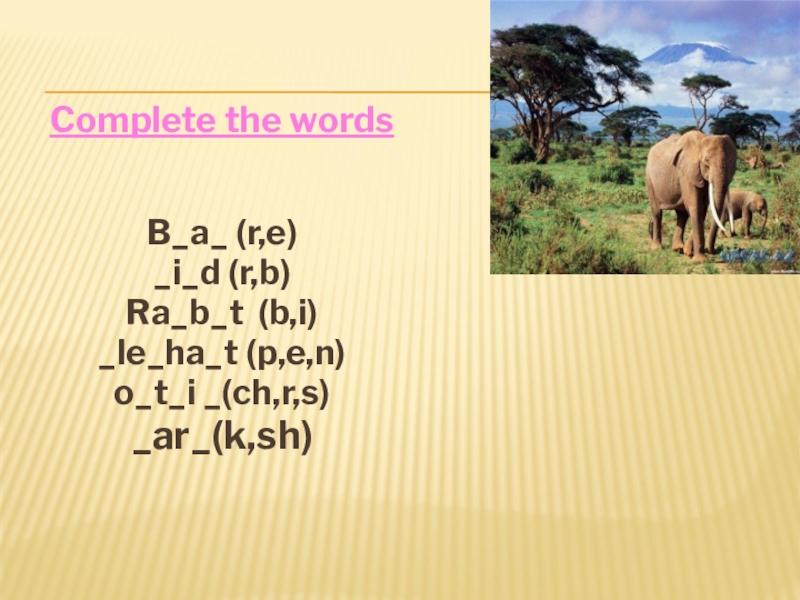 Complete the words

B_a_ (r,e)
_i_d (r,b)
Ra_b_t (b,i)
_le_ha_t (p,e,n)
o_t_i _(ch,r,s)
_ar_(k,sh)